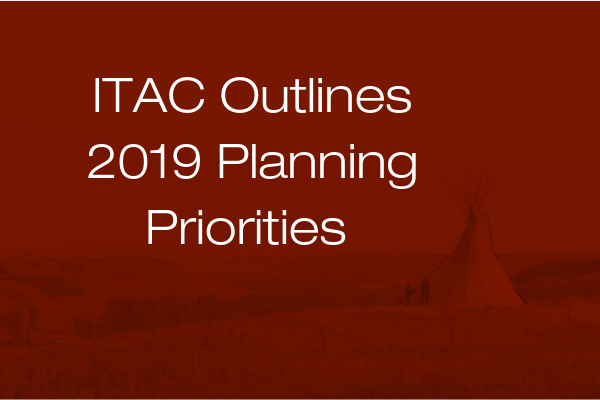 ITAC Outlines 2019 Planning Priorities